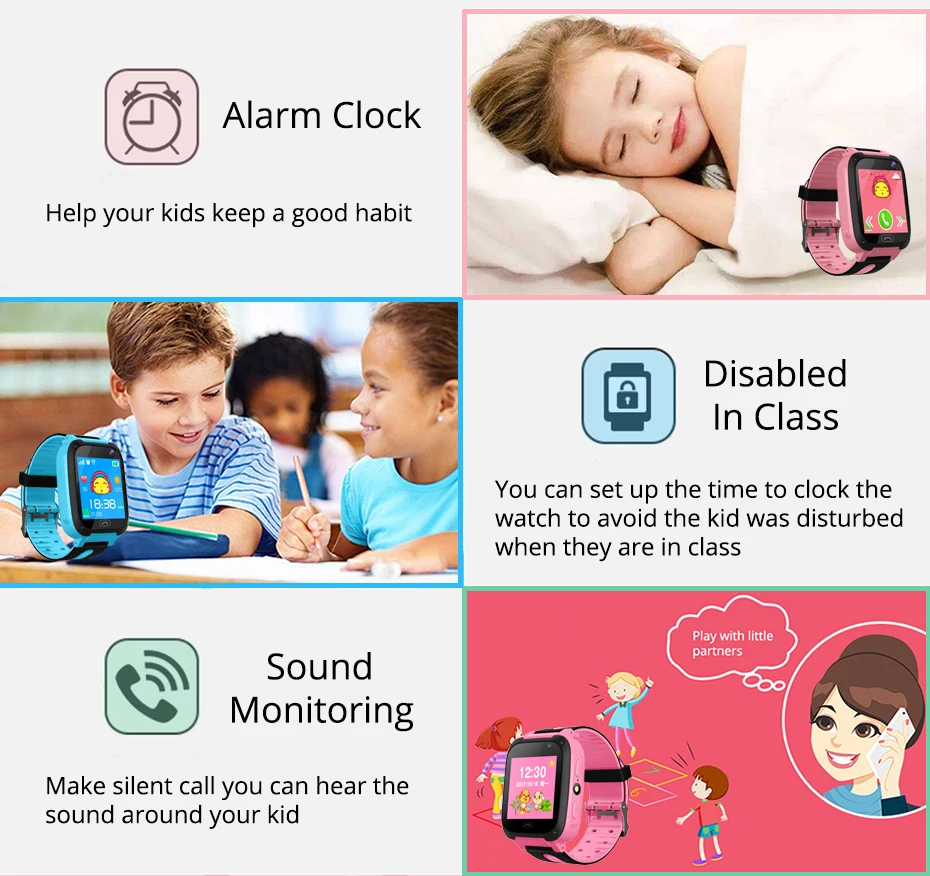 Alarm Clock

Help your kids keep a good habit

18:38

Disabled In Class

You can set up the time to clock the watch to avoid the kid was disturbed when they are in class

Sound Monitoring

Make silent call you can hear the sound around your kid

Play with little partners

12:30